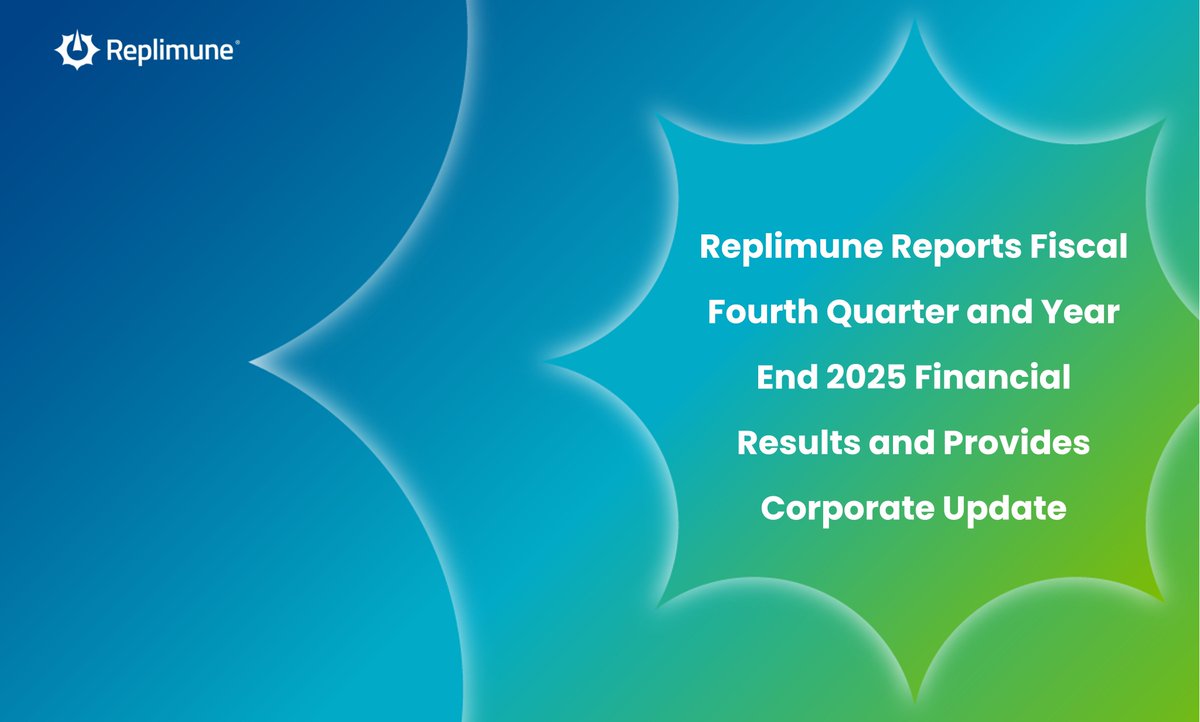 Replimune®

Replimune Reports Fiscal Fourth Quarter and Year End 2025 Financial Results and Provides Corporate Update